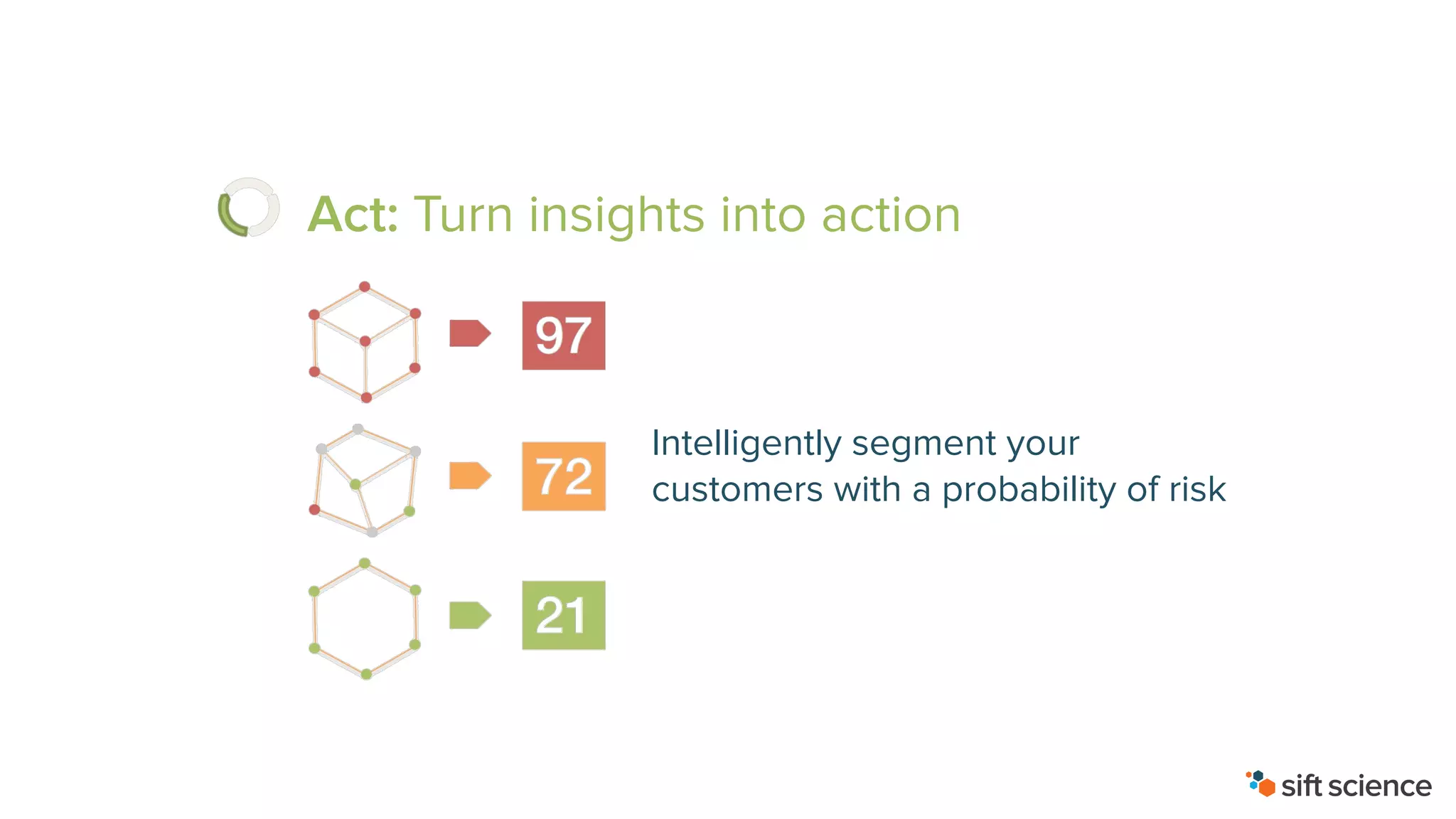 Act: Turn insights into action

97

72

21

Intelligently segment your customers with a probability of risk

sift science